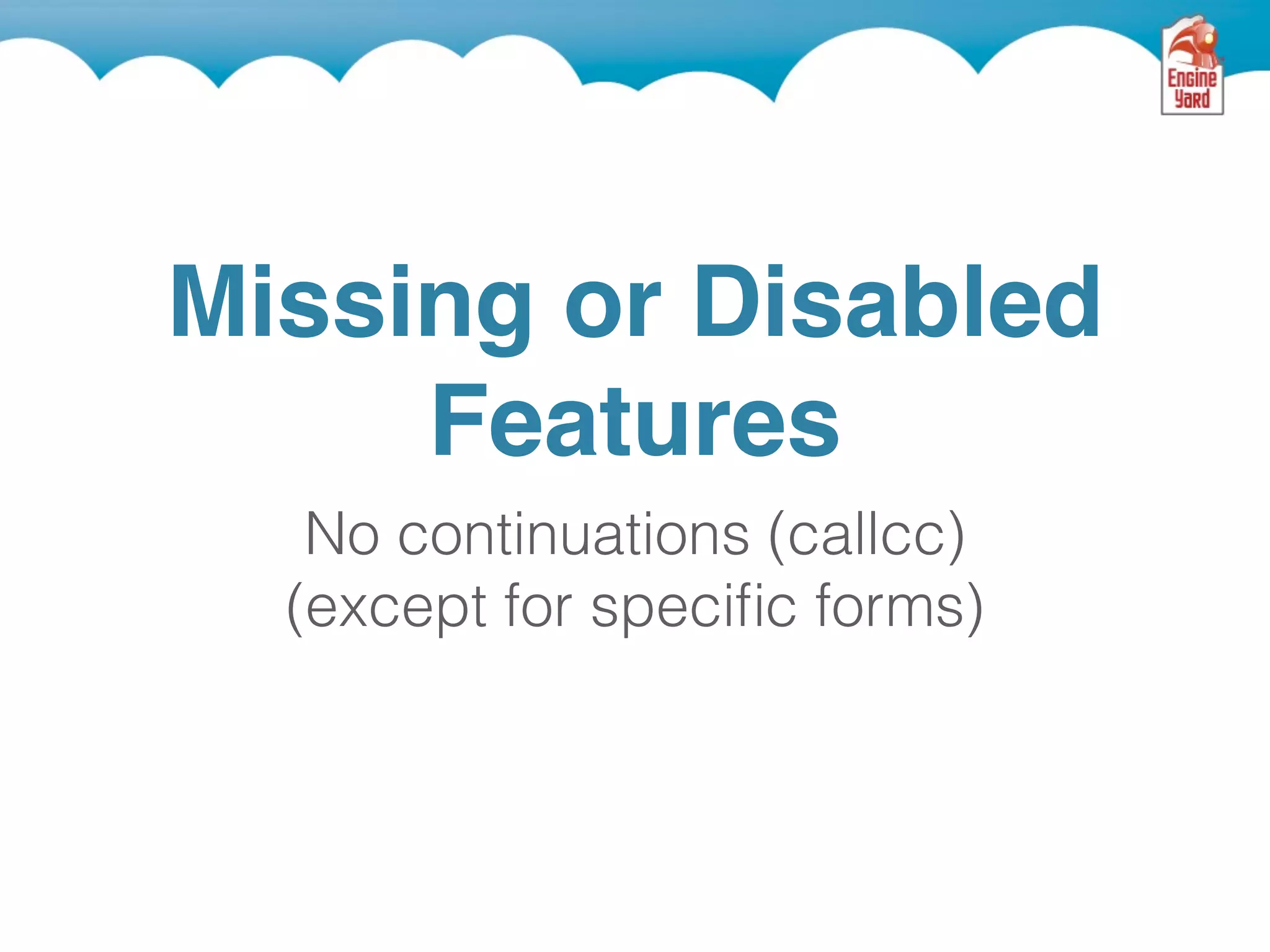 Engine Yard

Missing or Disabled Features

No continuations (callcc)
(except for specific forms)